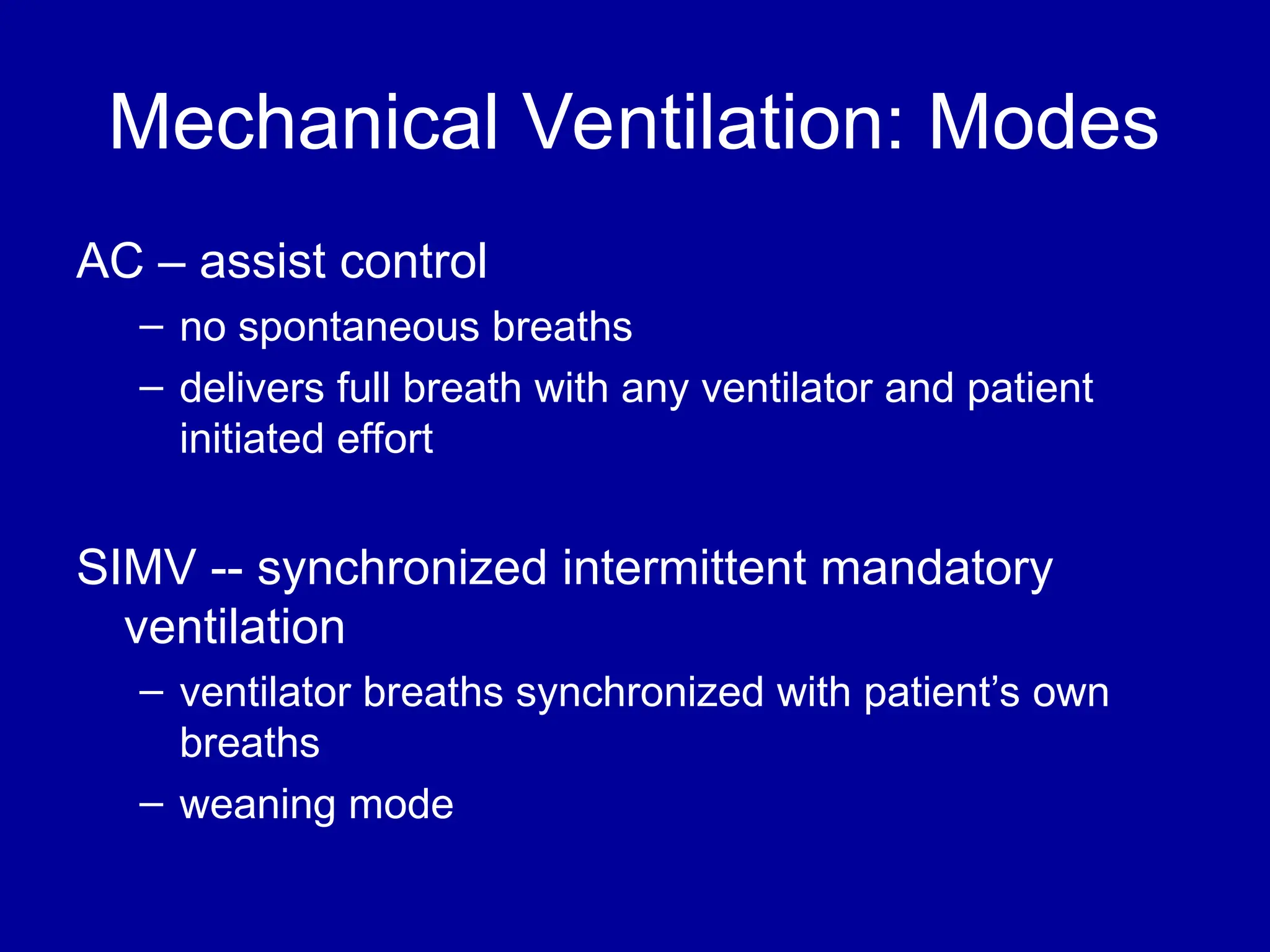 Mechanical Ventilation: Modes

AC – assist control

– no spontaneous breaths
– delivers full breath with any ventilator and patient initiated effort

SIMV -- synchronized intermittent mandatory ventilation

– ventilator breaths synchronized with patient’s own breaths
– weaning mode